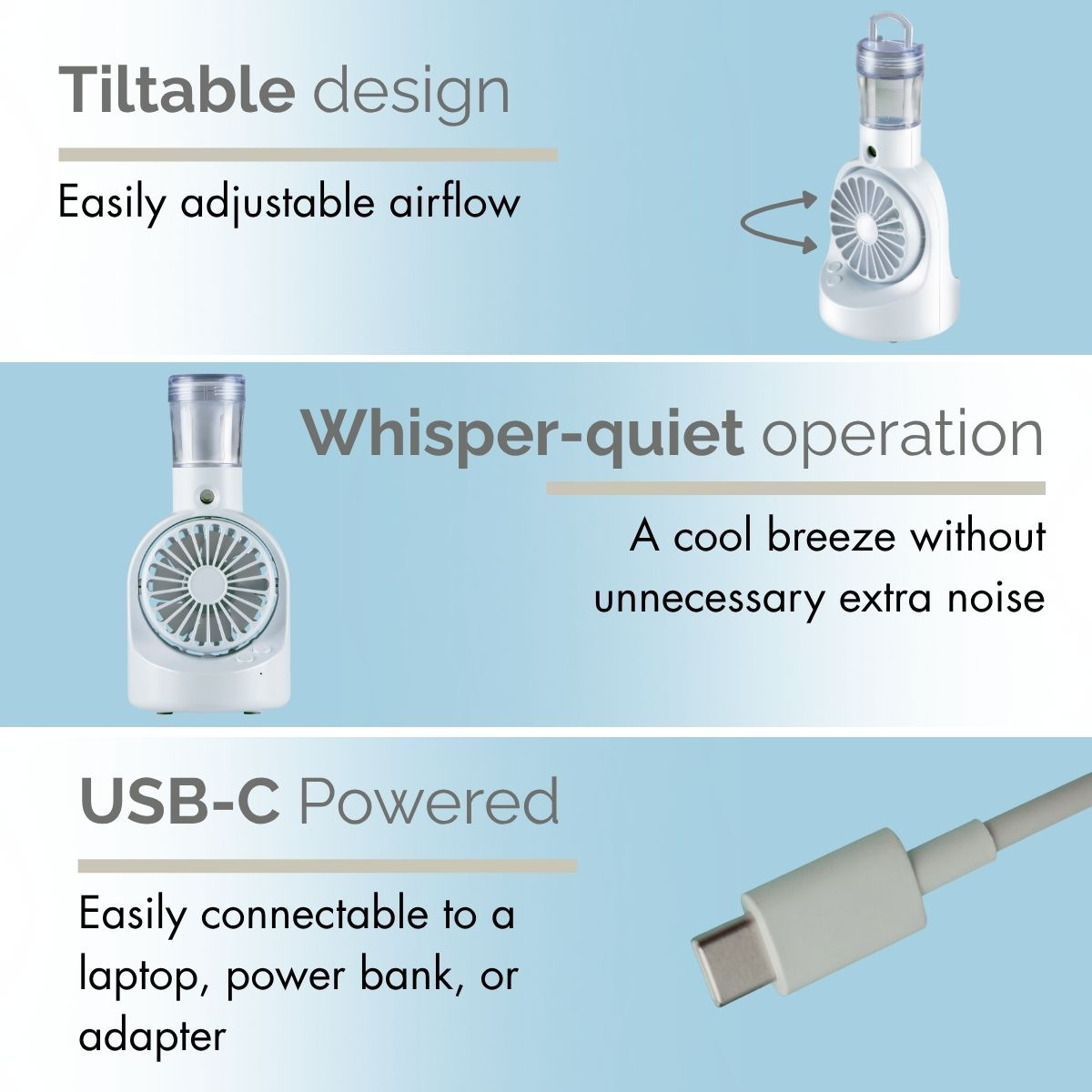 Tiltable design

Easily adjustable airflow

Whisper-quiet operation

A cool breeze without unnecessary extra noise

USB-C Powered

Easily connectable to a laptop, power bank, or adapter